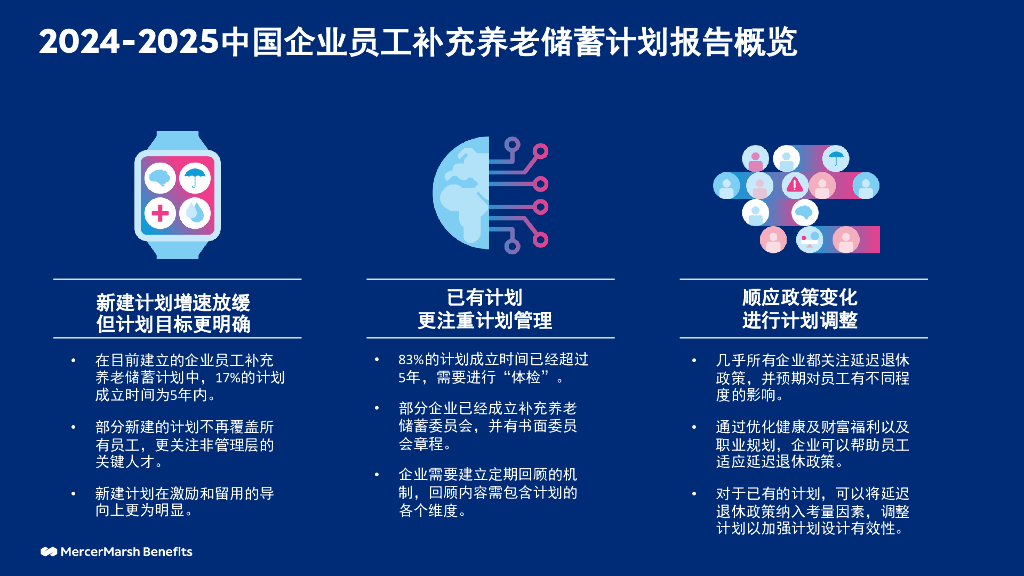 2024-2025中国企业员工补充养老储蓄计划报告概览

新建计划增速放缓
但计划目标更明确

• 在目前建立的企业员工补充养老储蓄计划中，17%的计划成立时间为5年内。

• 部分新建的计划不再覆盖所有员工，更关注非管理层的关键人才。

• 新建计划在激励和留用的导向上更为明显。

已有计划
更注重计划管理

• 83%的计划成立时间已经超过5年，需要进行“体检”。

• 部分企业已经成立补充养老储蓄委员会，并有书面委员会章程。

• 企业需要建立定期回顾的机制，回顾内容需包含计划的各个维度。

顺应政策变化
进行计划调整

• 几乎所有企业都关注延迟退休政策，并预期对员工有不同程度的影响。

• 通过优化健康及财富福利以及职业规划，企业可以帮助员工适应延迟退休政策。

• 对于已有的计划，可以将延迟退休政策纳入考量因素，调整计划以加强计划设计有效性。

MercerMarsh Benefits